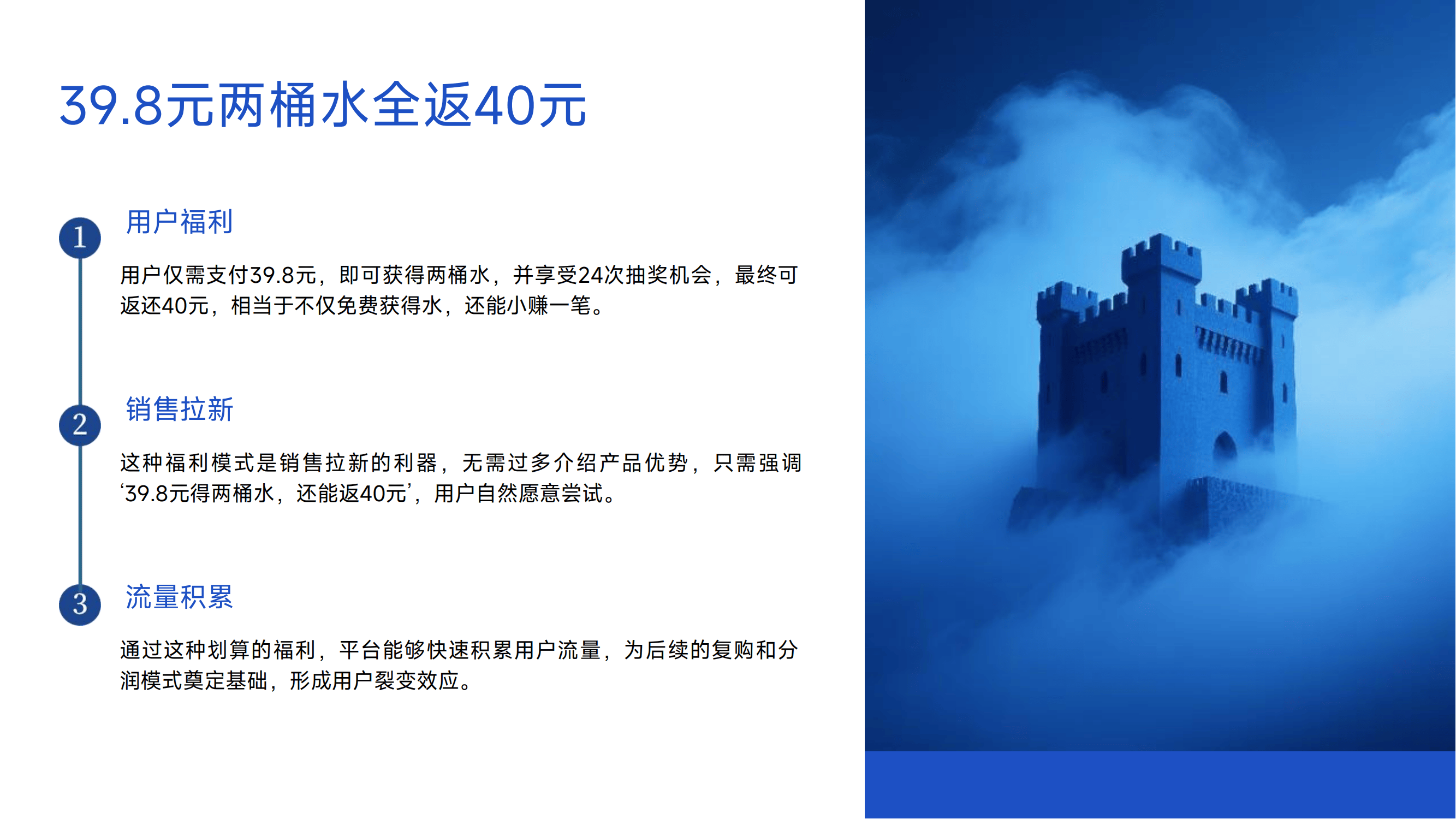 39.8元两桶水全返40元

1

用户福利

用户仅需支付39.8元，即可获得两桶水，并享受24次抽奖机会，最终可返还40元，相当于不仅免费获得水，还能小赚一笔。

2

销售拉新

这种福利模式是销售拉新的利器，无需过多介绍产品优势，只需强调‘39.8元得两桶水，还能返40元’，用户自然愿意尝试。

3

流量积累

通过这种划算的福利，平台能够快速积累用户流量，为后续的复购和分润模式奠定基础，形成用户裂变效应。